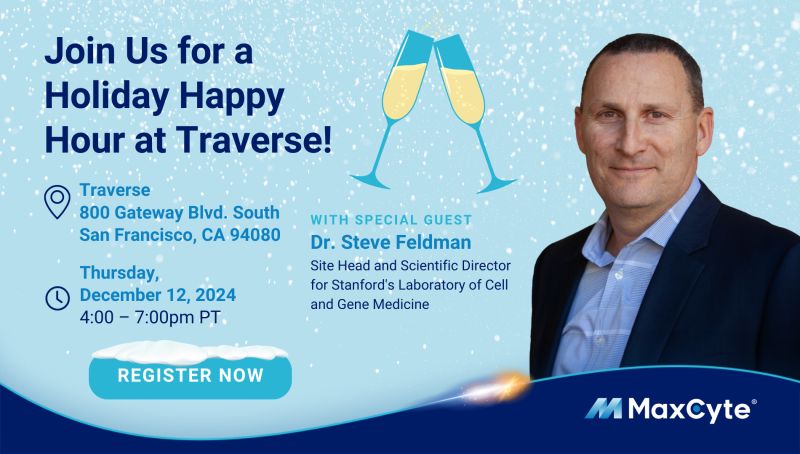 Join Us for a Holiday Happy Hour at Traverse!

Traverse
800 Gateway Blvd. South San Francisco, CA 94080

Thursday, December 12, 2024
4:00 – 7:00pm PT

REGISTER NOW

WITH SPECIAL GUEST
Dr. Steve Feldman
Site Head and Scientific Director for Stanford's Laboratory of Cell and Gene Medicine

MaxCyte®